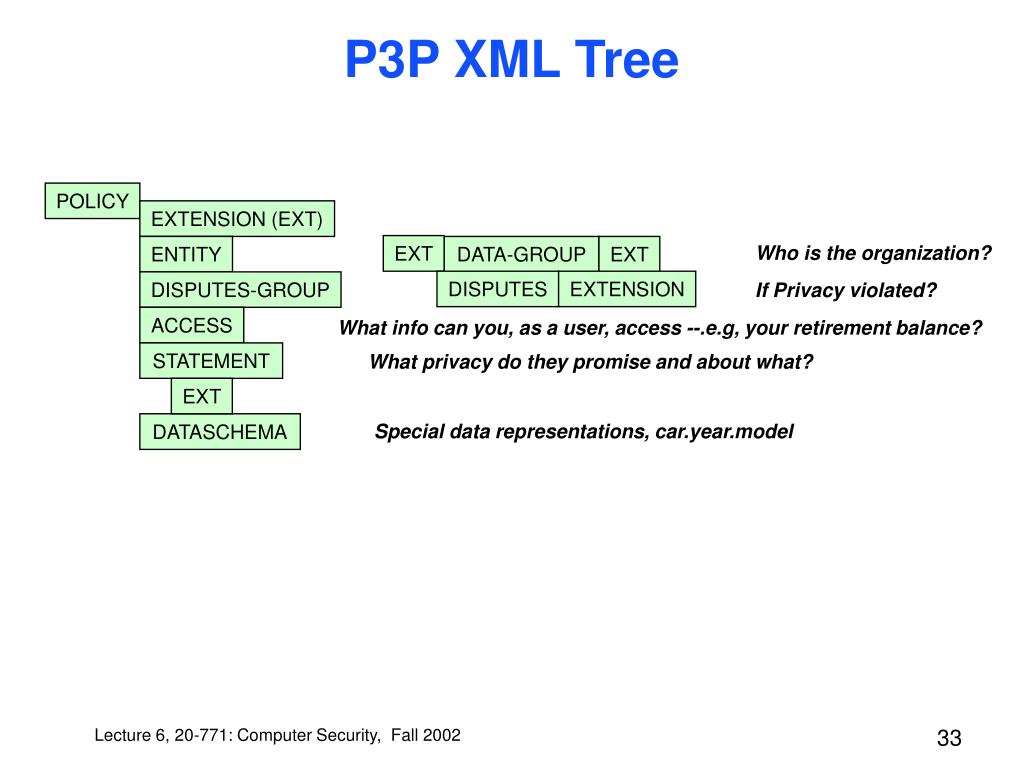 P3P XML Tree

POLICY

EXTENSION (EXT)

ENTITY

EXT DATA-GROUP EXT

Who is the organization?

DISPUTES-GROUP

DISPUTES EXTENSION

If Privacy violated?

ACCESS

What info can you, as a user, access --.e.g, your retirement balance?

STATEMENT

What privacy do they promise and about what?

EXT

DATASCHEMA

Special data representations, car.year.model

Lecture 6, 20-771: Computer Security, Fall 2002

33